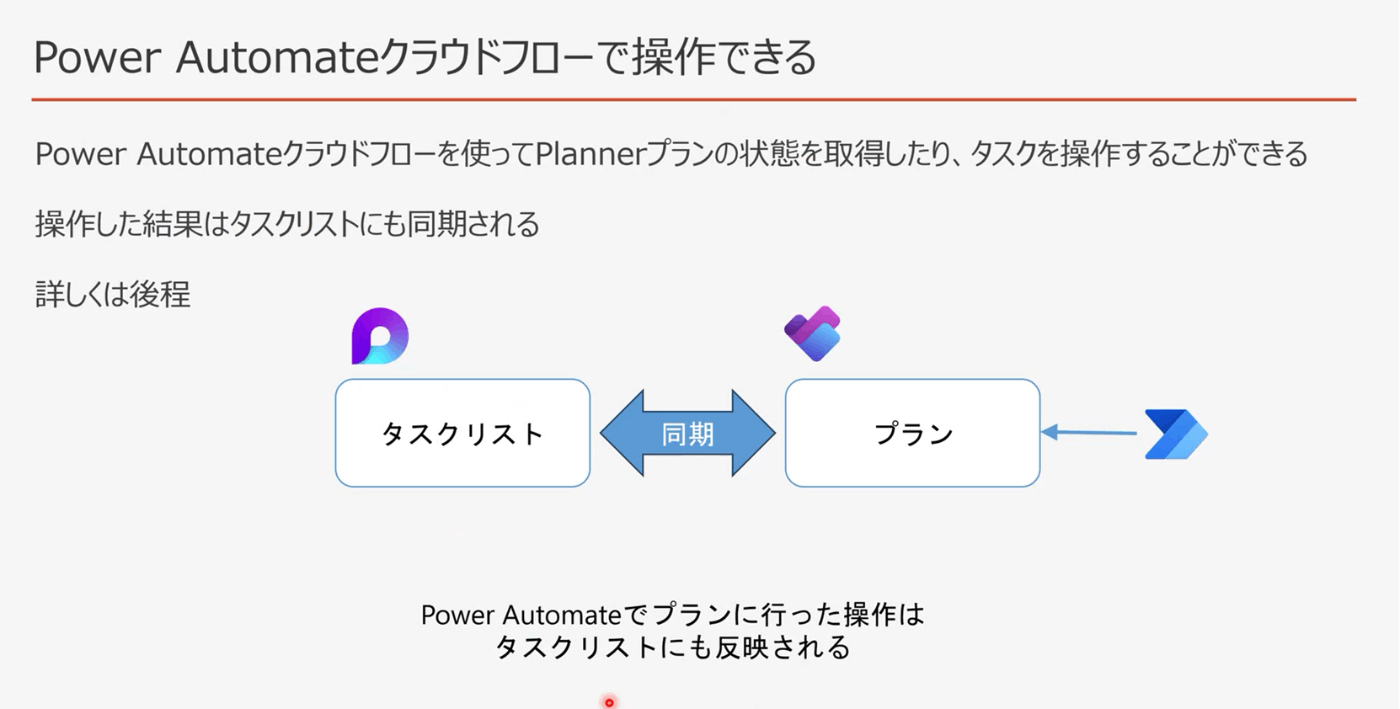 Power Automateクラウドフローで操作できる

Power Automateクラウドフローを使ってPlannerプランの状態を取得したり、タスクを操作することができる

操作した結果はタスクリストにも同期される

詳しくは後程

タスクリスト

同期

プラン

Power Automateでプランに行った操作は
タスクリストにも反映される